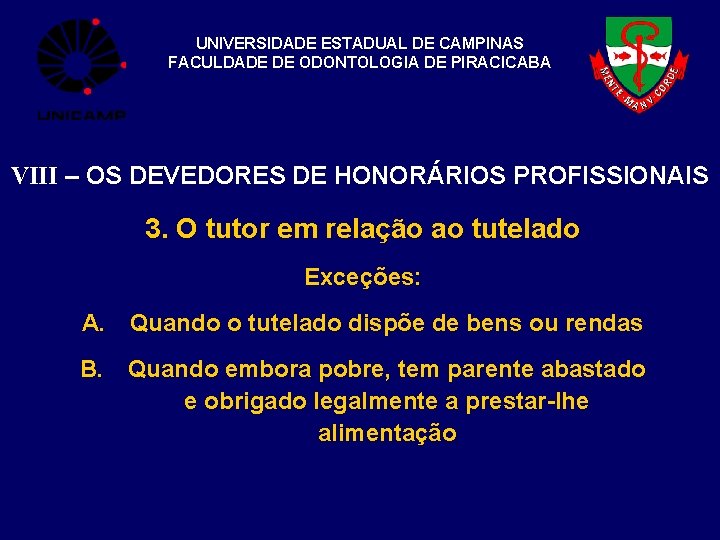 UNICAMP

UNIVERSIDADE ESTADUAL DE CAMPINAS
FACULDADE DE ODONTOLOGIA DE PIRACICABA

MENTE MANV CORDE

VIII – OS DEVEDORES DE HONORÁRIOS PROFISSIONAIS

3. O tutor em relação ao tutelado

Exceções:

A. Quando o tutelado dispõe de bens ou rendas

B. Quando embora pobre, tem parente abastado e obrigado legalmente a prestar-lhe alimentação